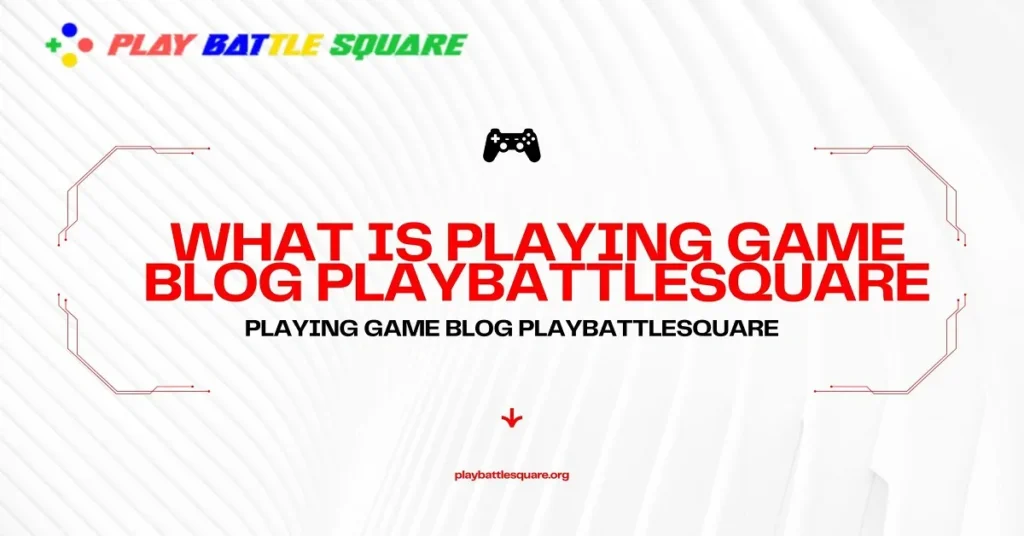 PLAY BATTLE SQUARE

WHAT IS PLAYING GAME BLOG PLAYBATTLESQUARE

PLAYING GAME BLOG PLAYBATTLESQUARE

playbattlesquare.org